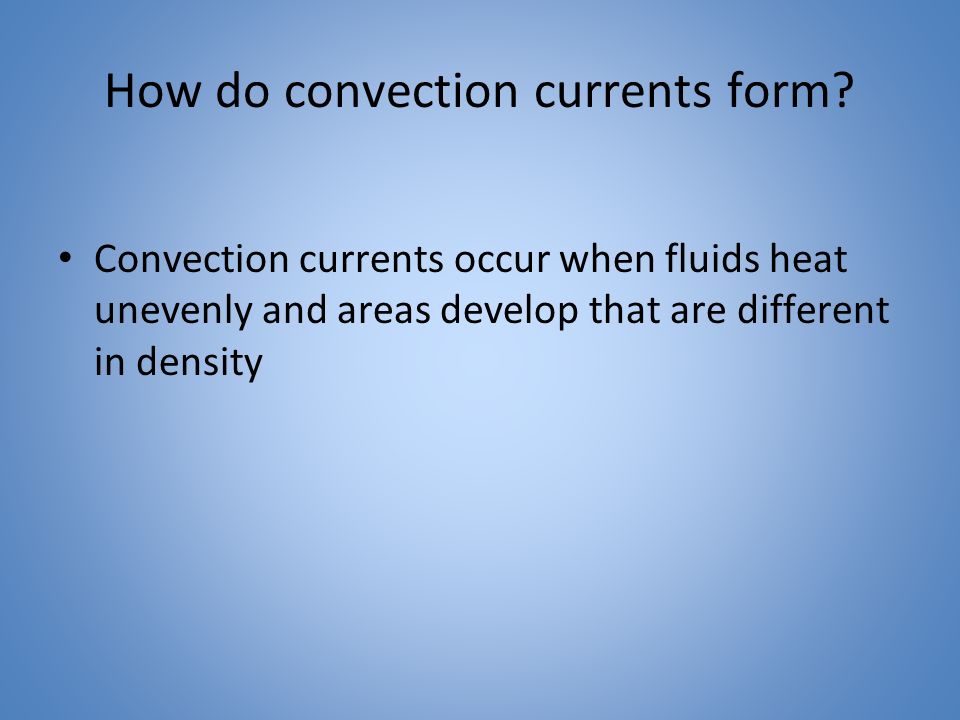 How do convection currents form?

• Convection currents occur when fluids heat unevenly and areas develop that are different in density